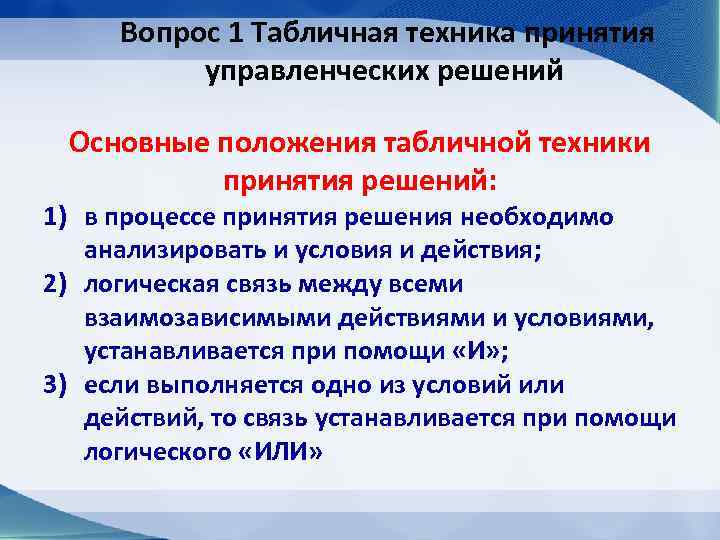 Вопрос 1 Табличная техника принятия управленческих решений

Основные положения табличной техники принятия решений:

1) в процессе принятия решения необходимо анализировать и условия и действия;
2) логическая связь между всеми взаимозависимыми действиями и условиями, устанавливается при помощи «И»;
3) если выполняется одно из условий или действий, то связь устанавливается при помощи логического «ИЛИ»